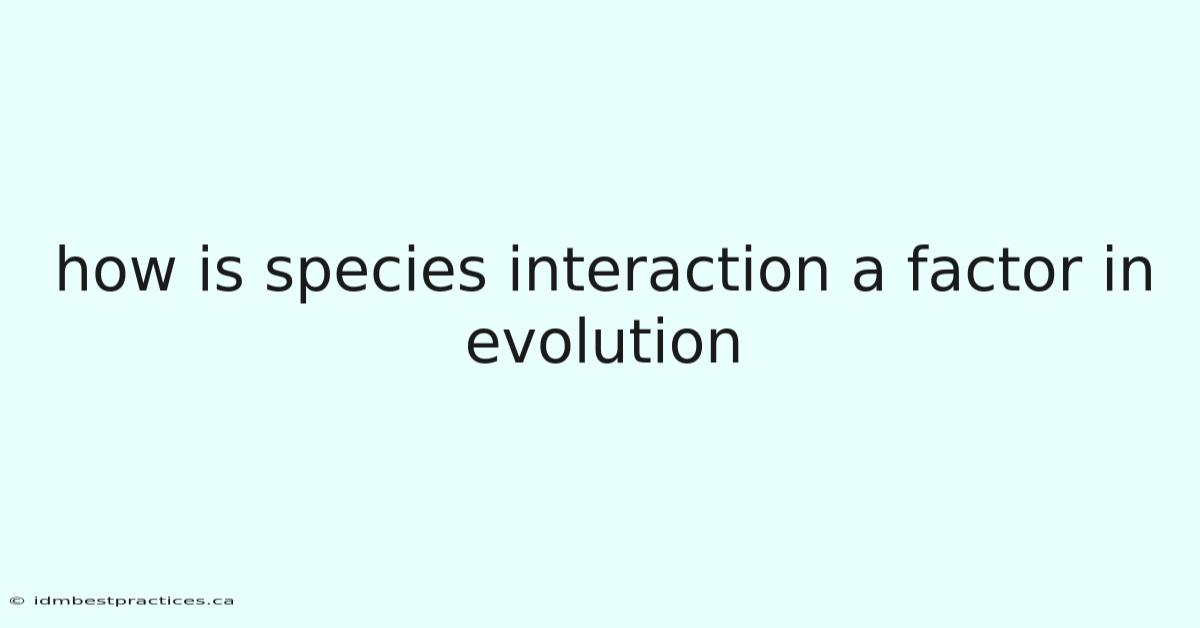 how is species interaction a factor in evolution

© idmbestpractices.ca